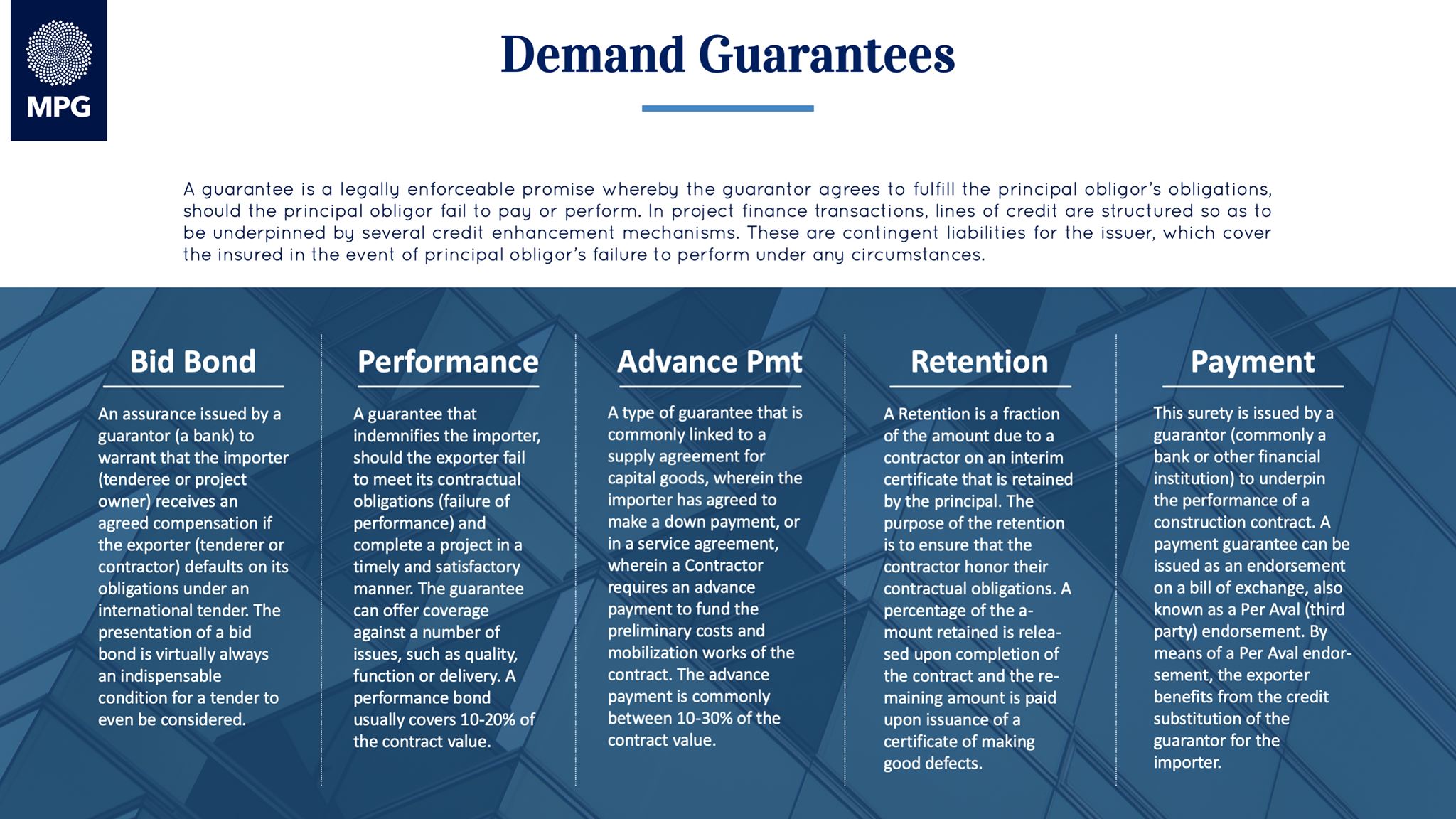 MPG

Demand Guarantees

A guarantee is a legally enforceable promise whereby the guarantor agrees to fulfill the principal obligor's obligations, should the principal obligor fail to pay or perform. In project finance transactions, lines of credit are structured so as to be underpinned by several credit enhancement mechanisms. These are contingent liabilities for the issuer, which cover the insured in the event of principal obligor's failure to perform under any circumstances.

Bid Bond

An assurance issued by a guarantor (a bank) to warrant that the importer (tenderee or project owner) receives an agreed compensation if the exporter (tenderer or contractor) defaults on its obligations under an international tender. The presentation of a bid bond is virtually always an indispensable condition for a tender to even be considered.

Performance

A guarantee that indemnifies the importer, should the exporter fail to meet its contractual obligations (failure of performance) and complete a project in a timely and satisfactory manner. The guarantee can offer coverage against a number of issues, such as quality, function or delivery. A performance bond usually covers 10-20% of the contract value.

Advance Pmt

A type of guarantee that is commonly linked to a supply agreement for capital goods, wherein the importer has agreed to make a down payment, or in a service agreement, wherein a Contractor requires an advance payment to fund the preliminary costs and mobilization works of the contract. The advance payment is commonly between 10-30% of the contract value.

Retention

A Retention is a fraction of the amount due to a contractor on an interim certificate that is retained by the principal. The purpose of the retention is to ensure that the contractor honor their contractual obligations. A percentage of the amount retained is released upon completion of the contract and the remaining amount is paid upon issuance of a certificate of making good defects.

Payment

This surety is issued by a guarantor (commonly a bank or other financial institution) to underpin the performance of a construction contract. A payment guarantee can be issued as an endorsement on a bill of exchange, also known as a Per Aval (third party) endorsement. By means of a Per Aval endorsement, the exporter benefits from the credit substitution of the guarantor for the importer.